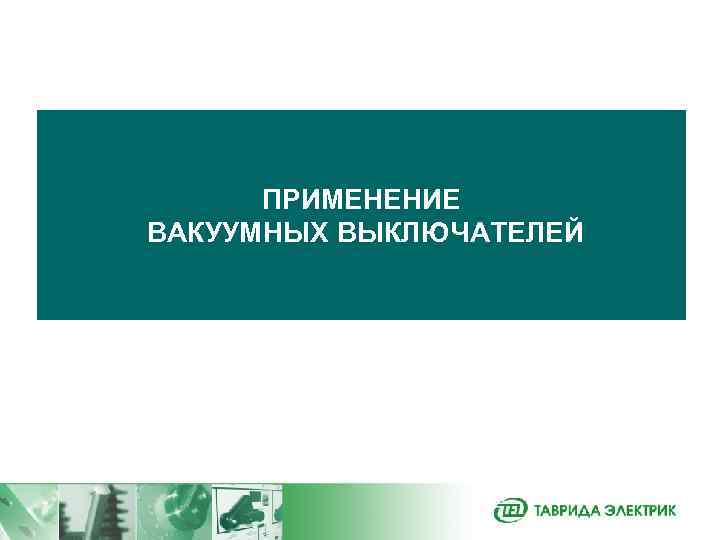 ПРИМЕНЕНИЕ
ВАКУУМНЫХ ВЫКЛЮЧАТЕЛЕЙ

TEL ТАВРИДА ЭЛЕКТРИК